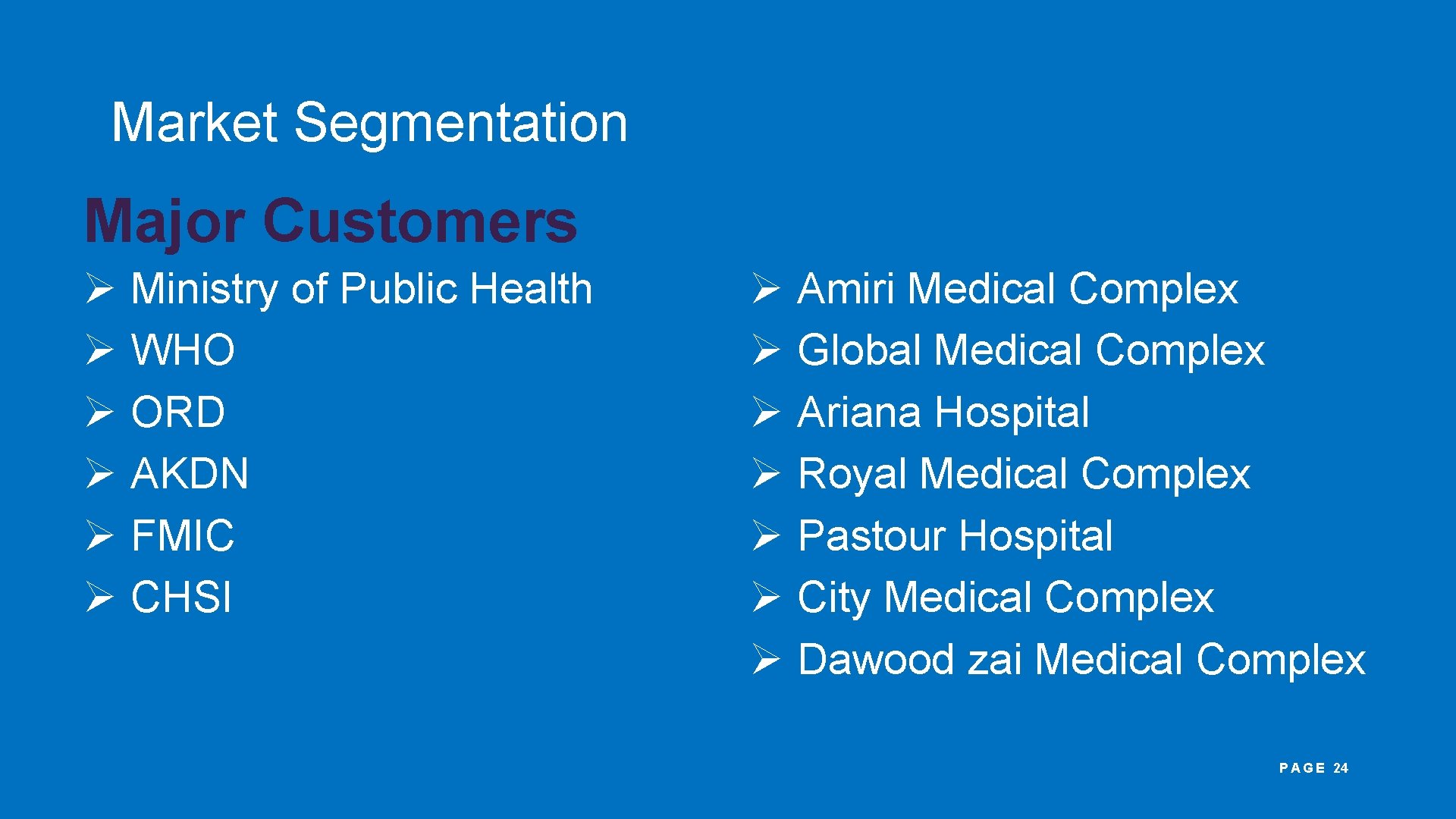 Market Segmentation

Major Customers

➢ Ministry of Public Health
➢ WHO
➢ ORD
➢ AKDN
➢ FMIC
➢ CHSI

➢ Amiri Medical Complex
➢ Global Medical Complex
➢ Ariana Hospital
➢ Royal Medical Complex
➢ Pastour Hospital
➢ City Medical Complex
➢ Dawood zai Medical Complex

PAGE 24